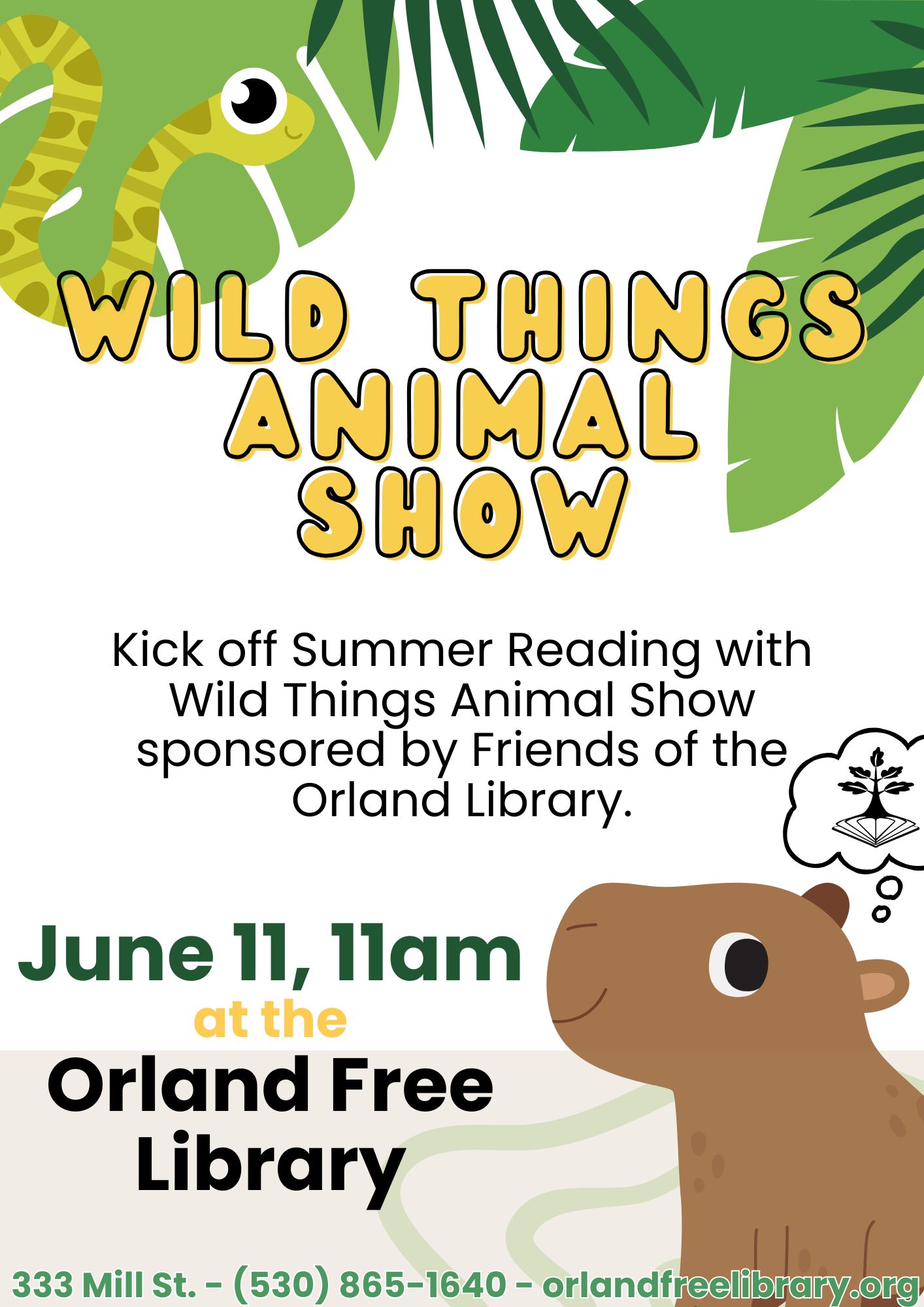 WILD THINGS ANIMAL SHOW

Kick off Summer Reading with Wild Things Animal Show sponsored by Friends of the Orland Library.

June 11, 11am
at the
Orland Free Library

333 Mill St. - (530) 865-1640 - orlandfreelibrary.org